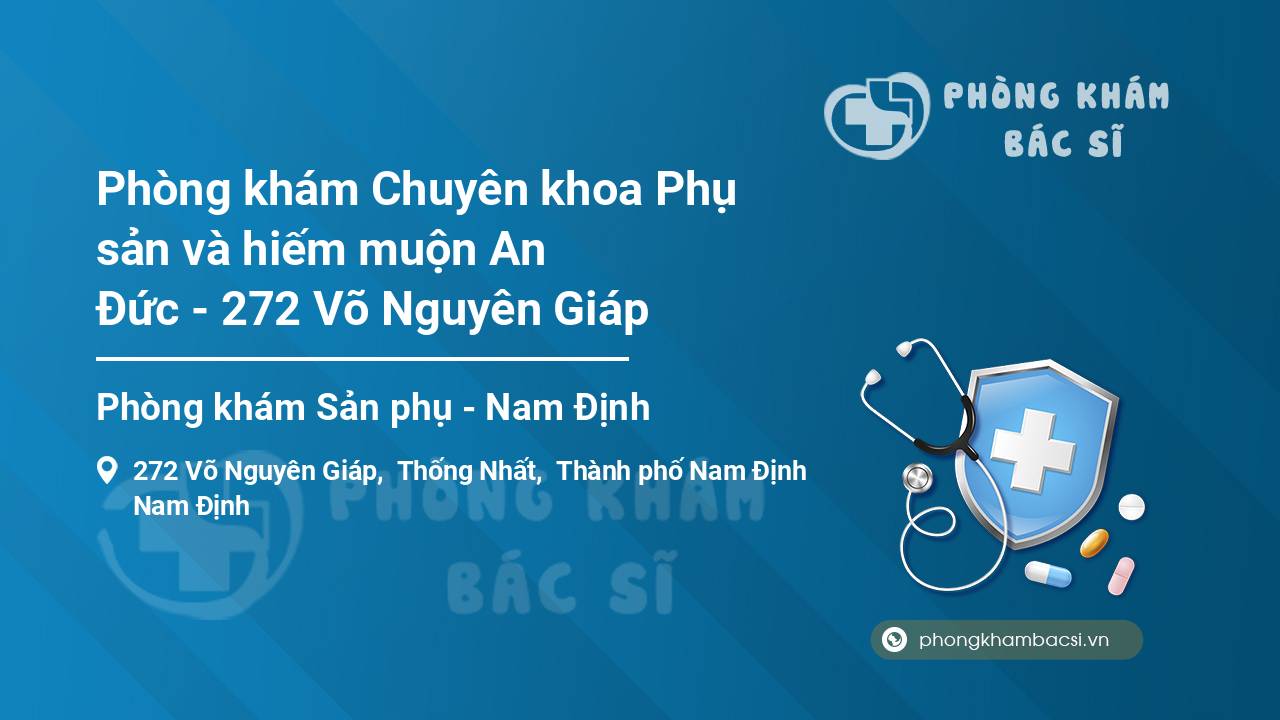 PHÒNG KHÁM
BÁC SĨ

Phòng khám Chuyên khoa Phụ sản và hiếm muộn An Đức - 272 Võ Nguyên Giáp

Phòng khám Sản phụ - Nam Định

272 Võ Nguyên Giáp, Thống Nhất, Thành phố Nam Định
Nam Định

PHÒNG KHÁM
BÁC SĨ

phongkhambacsi.vn